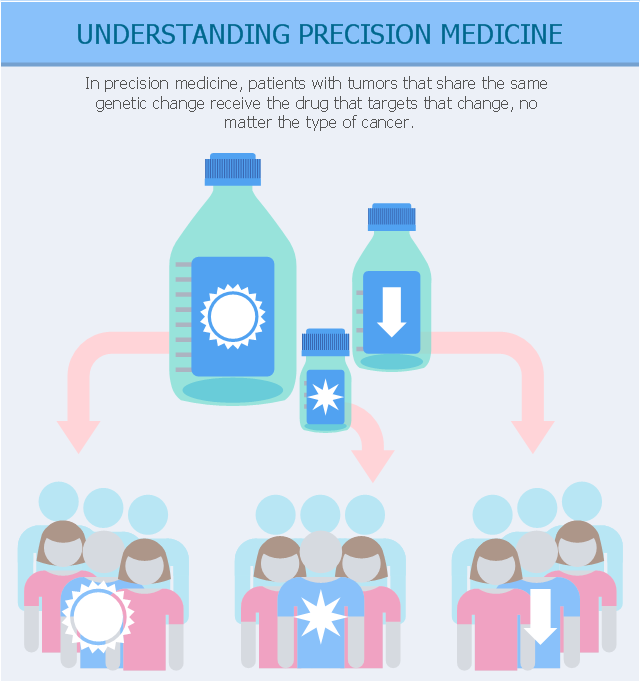 UNDERSTANDING PRECISION MEDICINE

In precision medicine, patients with tumors that share the same genetic change receive the drug that targets that change, no matter the type of cancer.